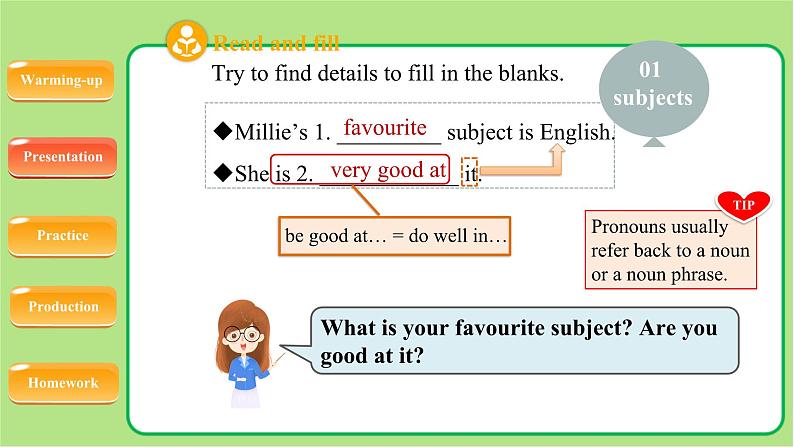 Warming-up

Presentation

Practice

Production

Homework

Read and fill

Try to find details to fill in the blanks.

01 subjects

◆Millie's 1. favourite subject is English.

◆She is 2. very good at it.

be good at… = do well in…

TIP

Pronouns usually refer back to a noun or a noun phrase.

What is your favourite subject? Are you good at it?